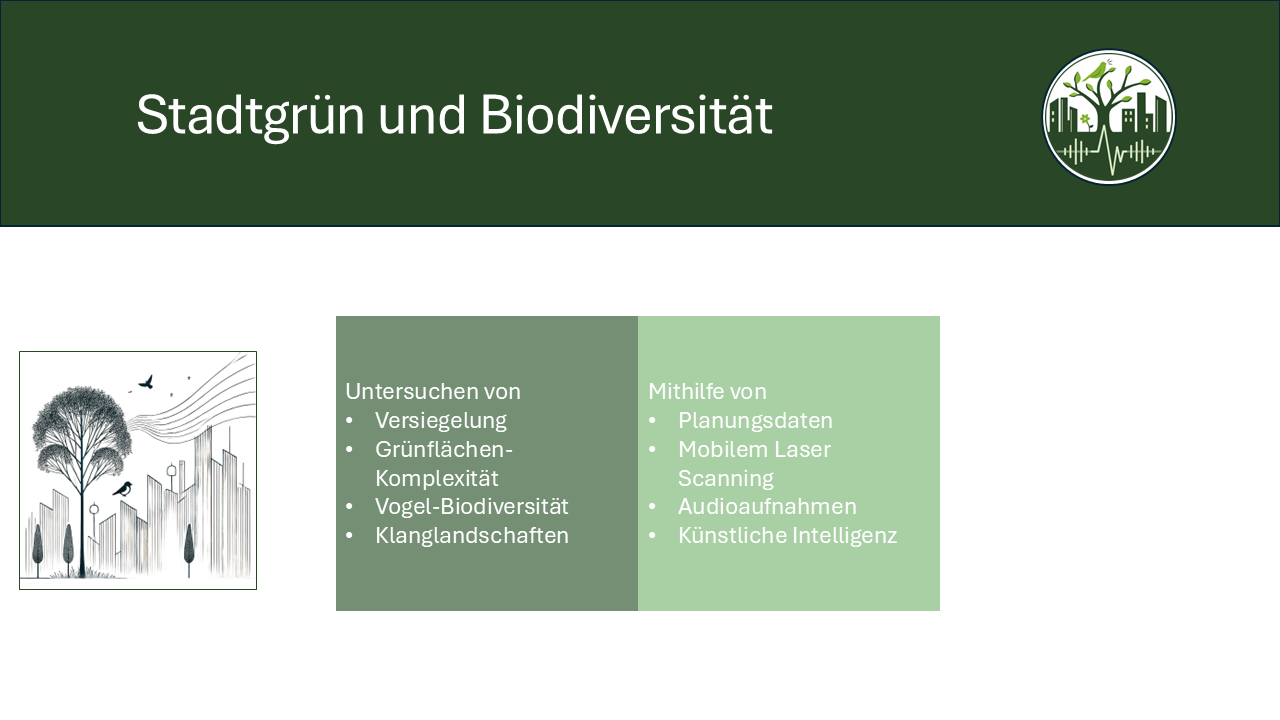 Stadtgrün und Biodiversität

Untersuchen von
• Versiegelung
• Grünflächen-Komplexität
• Vogel-Biodiversität
• Klanglandschaften

Mithilfe von
• Planungsdaten
• Mobilem Laser Scanning
• Audioaufnahmen
• Künstliche Intelligenz